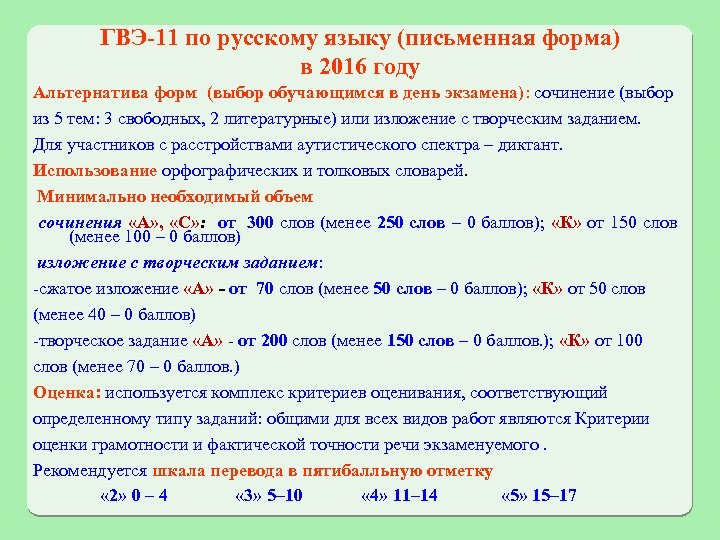 ГВЭ-11 по русскому языку (письменная форма) в 2016 году

Альтернатива форм (выбор обучающимся в день экзамена): сочинение (выбор из 5 тем: 3 свободных, 2 литературные) или изложение с творческим заданием. Для участников с расстройствами аутистического спектра – диктант.

Использование орфографических и толковых словарей.

Минимально необходимый объем

сочинения «А», «С»: от 300 слов (менее 250 слов – 0 баллов); «К» от 150 слов (менее 100 – 0 баллов)

изложение с творческим заданием:

-сжатое изложение «А» - от 70 слов (менее 50 слов – 0 баллов); «К» от 50 слов (менее 40 – 0 баллов)

-творческое задание «А» - от 200 слов (менее 150 слов – 0 баллов.); «К» от 100 слов (менее 70 – 0 баллов.)

Оценка: используется комплекс критериев оценивания, соответствующий определенному типу заданий: общими для всех видов работ являются Критерии оценки грамотности и фактической точности речи экзаменуемого .

Рекомендуется шкала перевода в пятибалльную отметку

«2» 0 – 4 «3» 5–10 «4» 11–14 «5» 15–17